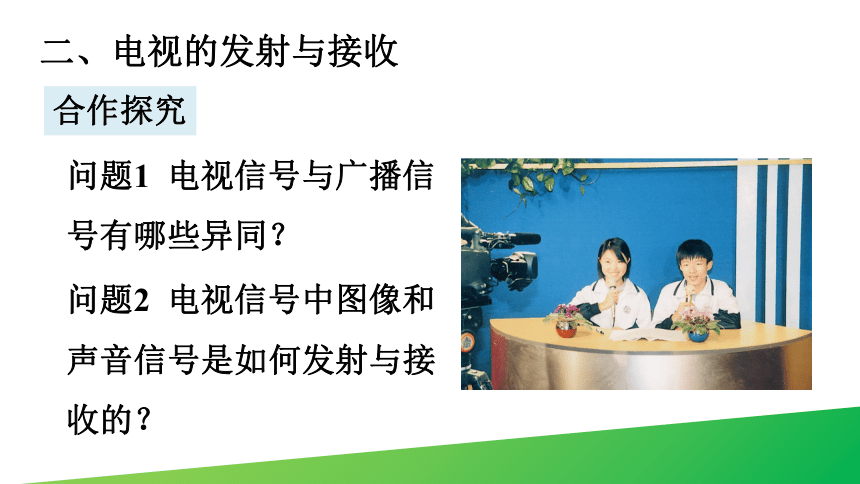 二、电视的发射与接收

合作探究

问题1 电视信号与广播信号有哪些异同？

问题2 电视信号中图像和声音信号是如何发射与接收的？